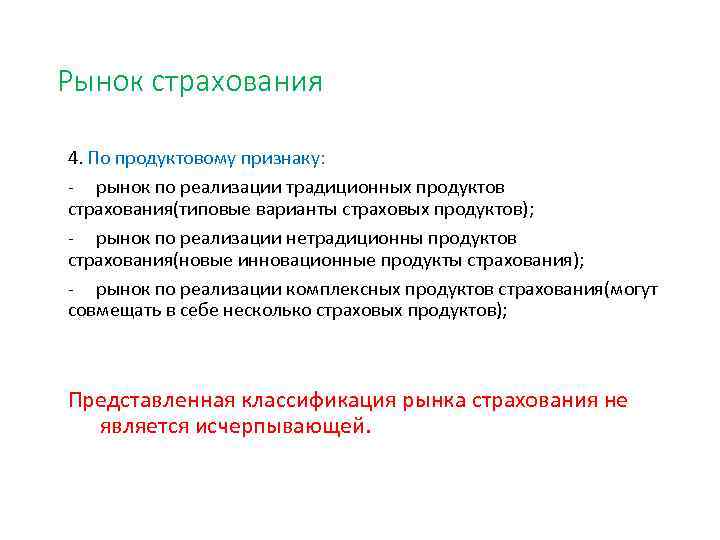 Рынок страхования

4. По продуктовому признаку:

- рынок по реализации традиционных продуктов страхования(типовые варианты страховых продуктов);

- рынок по реализации нетрадиционны продуктов страхования(новые инновационные продукты страхования);

- рынок по реализации комплексных продуктов страхования(могут совмещать в себе несколько страховых продуктов);

Представленная классификация рынка страхования не является исчерпывающей.